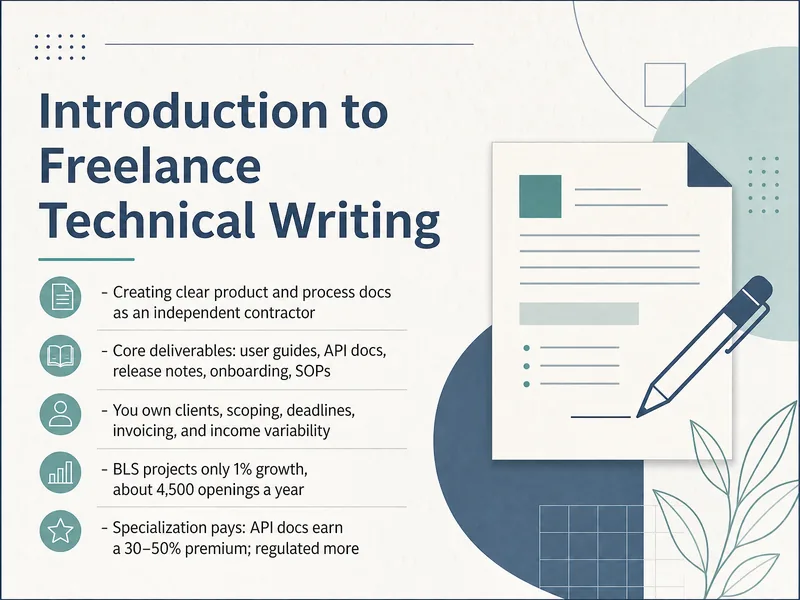 Introduction to Freelance Technical Writing

- Creating clear product and process docs as an independent contractor

- Core deliverables: user guides, API docs, release notes, onboarding, SOPs

- You own clients, scoping, deadlines, invoicing, and income variability

- BLS projects only 1% growth, about 4,500 openings a year

- Specialization pays: API docs earn a 30–50% premium; regulated more